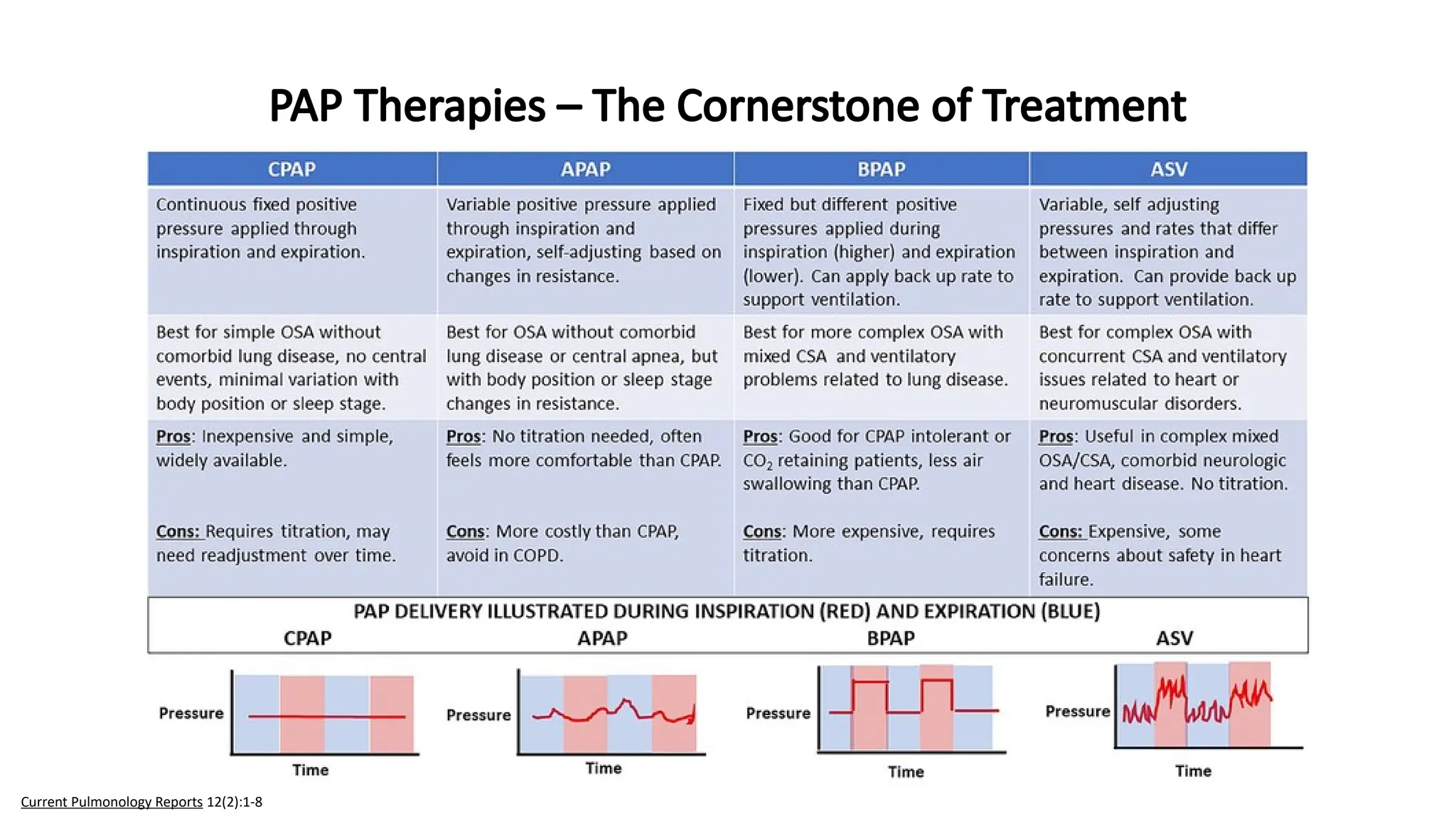 PAP Therapies – The Cornerstone of Treatment

| CPAP | APAP | BPAP | ASV |
|---|---|---|---|
| Continuous fixed positive pressure applied through inspiration and expiration. | Variable positive pressure applied through inspiration and expiration, self-adjusting based on changes in resistance. | Fixed but different positive pressures applied during inspiration (higher) and expiration (lower). Can apply back up rate to support ventilation. | Variable, self adjusting pressures and rates that differ between inspiration and expiration. Can provide back up rate to support ventilation. |
| Best for simple OSA without comorbid lung disease, no central events, minimal variation with body position or sleep stage. | Best for OSA without comorbid lung disease or central apnea, but with body position or sleep stage changes in resistance. | Best for more complex OSA with mixed CSA and ventilatory problems related to lung disease. | Best for complex OSA with concurrent CSA and ventilatory issues related to heart or neuromuscular disorders. |
| Pros: Inexpensive and simple, widely available. Cons: Requires titration, may need readjustment over time. | Pros: No titration needed, often feels more comfortable than CPAP. Cons: More costly than CPAP, avoid in COPD. | Pros: Good for CPAP intolerant or $CO_2$ retaining patients, less air swallowing than CPAP. Cons: More expensive, requires titration. | Pros: Useful in complex mixed OSA/CSA, comorbid neurologic and heart disease. No titration. Cons: Expensive, some concerns about safety in heart failure. |

PAP DELIVERY ILLUSTRATED DURING INSPIRATION (RED) AND EXPIRATION (BLUE)
CPAP APAP BPAP ASV

Pressure
Time
Pressure
Time
Pressure
Time
Pressure
Time

Current Pulmonology Reports 12(2):1-8